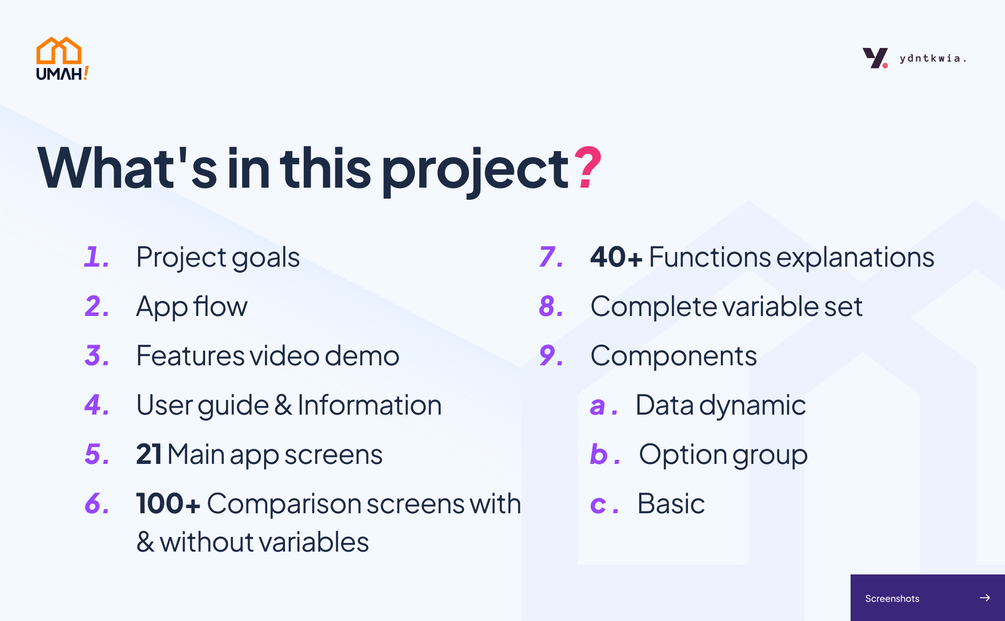 UMAH!

ydntkwia.

What's in this project?

1. Project goals
2. App flow
3. Features video demo
4. User guide & Information
5. 21 Main app screens
6. 100+ Comparison screens with & without variables
7. 40+ Functions explanations
8. Complete variable set
9. Components
a. Data dynamic
b. Option group
c. Basic

Screenshots →